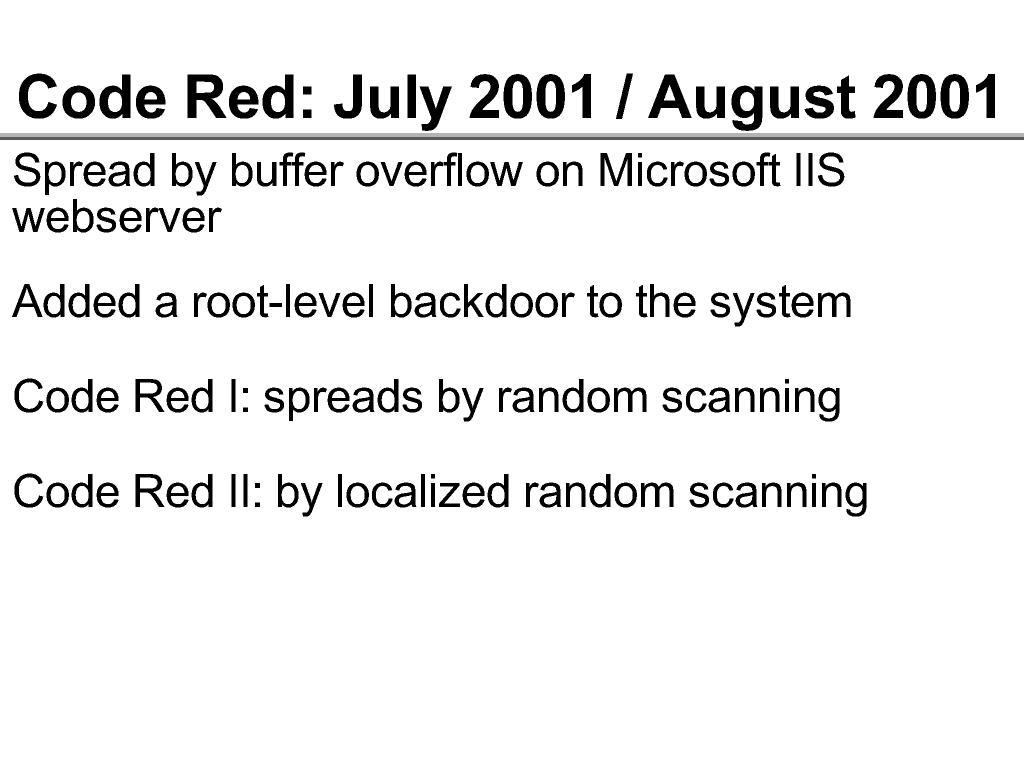 Code Red: July 2001 / August 2001

Spread by buffer overflow on Microsoft IIS webserver

Added a root-level backdoor to the system

Code Red I: spreads by random scanning

Code Red II: by localized random scanning